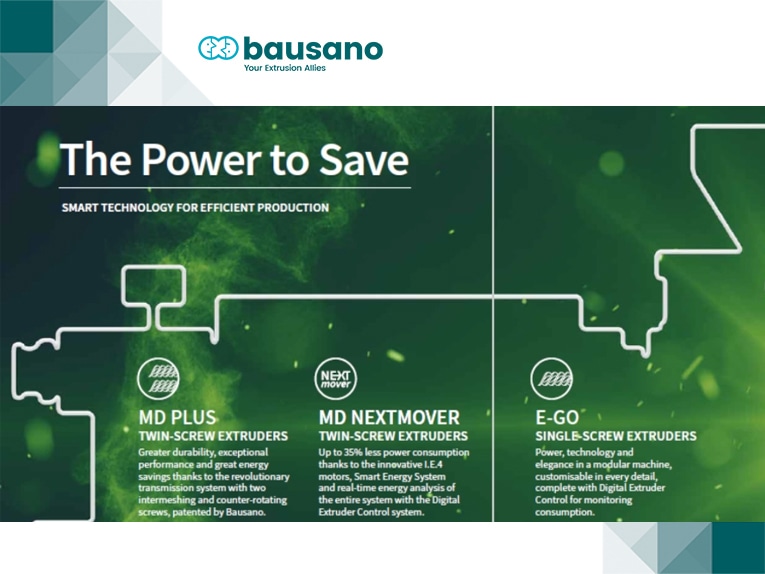 bausano
Your Extrusion Allies

The Power to Save

SMART TECHNOLOGY FOR EFFICIENT PRODUCTION

MD PLUS
TWIN-SCREW EXTRUDERS
Greater durability, exceptional performance and great energy savings thanks to the revolutionary transmission system with two intermeshing and counter-rotating screws, patented by Bausano.

NEXT mover
MD NEXTMOVER
TWIN-SCREW EXTRUDERS
Up to 35% less power consumption thanks to the innovative I.E.4 motors, Smart Energy System and real-time energy analysis of the entire system with the Digital Extruder Control system.

E-GO
SINGLE-SCREW EXTRUDERS
Power, technology and elegance in a modular machine, customisable in every detail, complete with Digital Extruder Control for monitoring consumption.